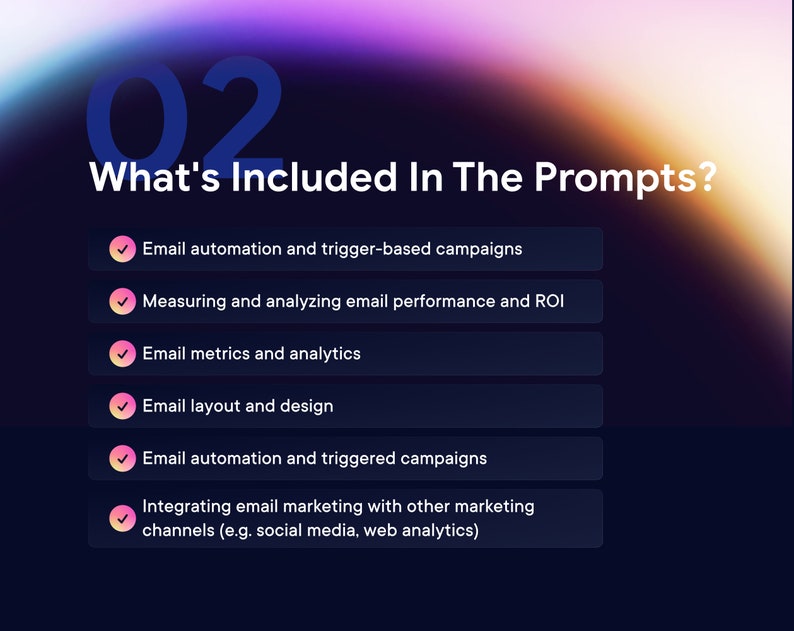 02

What's Included In The Prompts?

Email automation and trigger-based campaigns

Measuring and analyzing email performance and ROI

Email metrics and analytics

Email layout and design

Email automation and triggered campaigns

Integrating email marketing with other marketing channels (e.g. social media, web analytics)